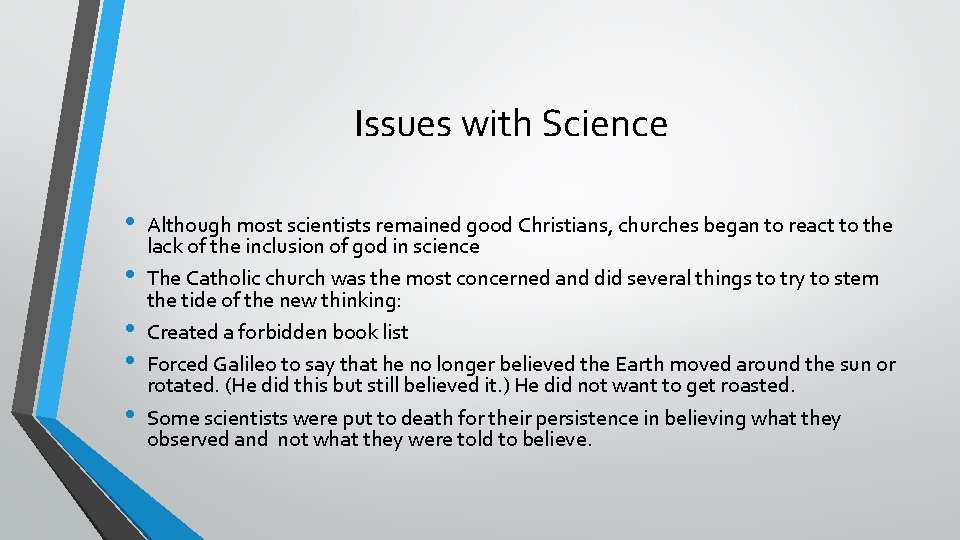 Issues with Science

• Although most scientists remained good Christians, churches began to react to the lack of the inclusion of god in science

• The Catholic church was the most concerned and did several things to try to stem the tide of the new thinking:

• Created a forbidden book list

• Forced Galileo to say that he no longer believed the Earth moved around the sun or rotated. (He did this but still believed it.) He did not want to get roasted.

• Some scientists were put to death for their persistence in believing what they observed and not what they were told to believe.